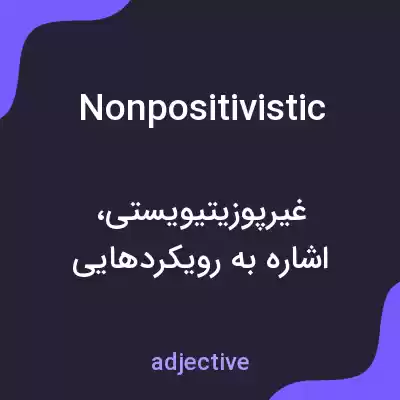 Nonpositivistic

غیرپوزیتیویستی، اشاره به رویکردهایی

adjective